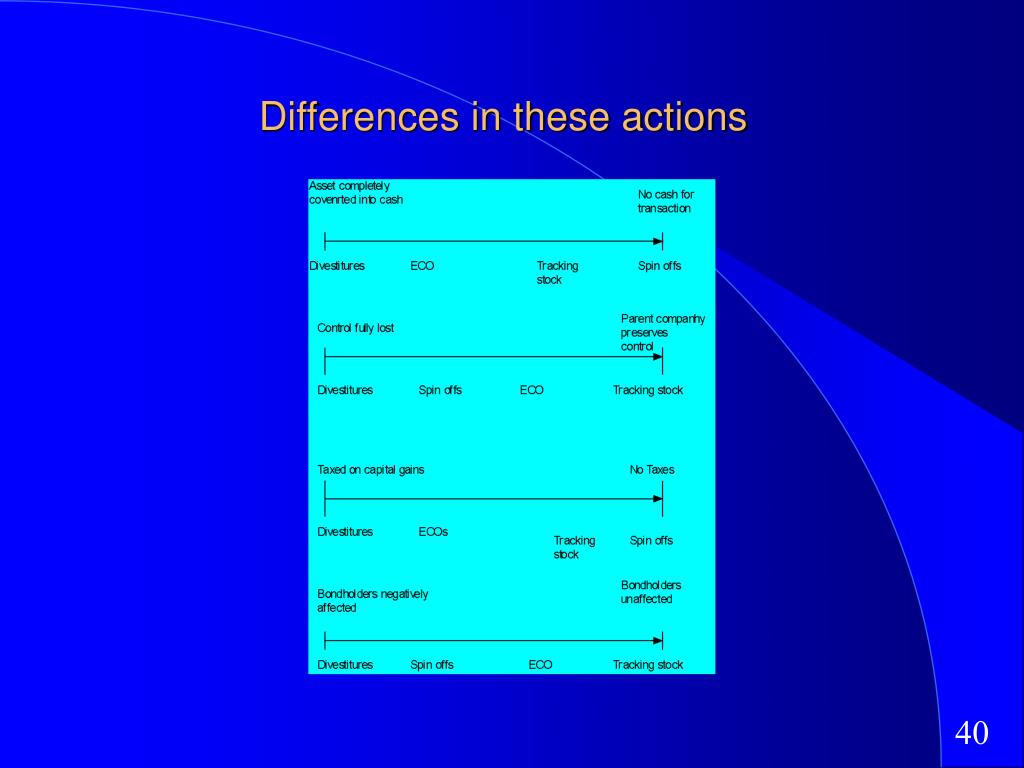 Differences in these actions

Asset completely covenrted into cash

No cash for transaction

Divestitures ECO Tracking stock Spin offs

Control fully lost

Parent companhy preserves control

Divestitures Spin offs ECO Tracking stock

Taxed on capital gains

No Taxes

Divestitures ECOs Tracking stock Spin offs

Bondholders negatively affected

Bondholders unaffected

Divestitures Spin offs ECO Tracking stock

40